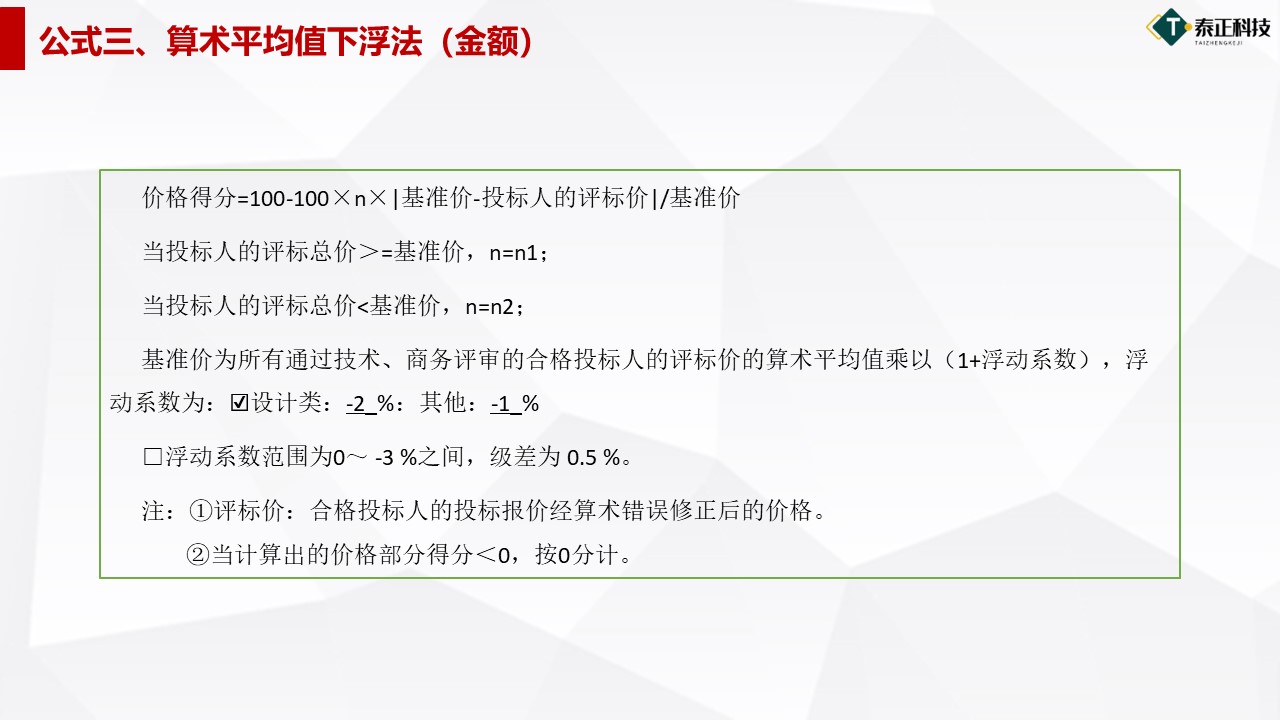 公式三、算术平均值下浮法（金额）

泰正科技
TAIZHENGKEJI

价格得分=100-100×n×|基准价-投标人的评标价|/基准价

当投标人的评标总价＞=基准价，n=n1；

当投标人的评标总价<基准价，n=n2；

基准价为所有通过技术、商务评审的合格投标人的评标价的算术平均值乘以（1+浮动系数），浮动系数为：☑设计类：-2 %：其他：-1 %

□浮动系数范围为0～ -3 %之间，级差为 0.5 %。

注：①评标价：合格投标人的投标报价经算术错误修正后的价格。

②当计算出的价格部分得分＜0，按0分计。